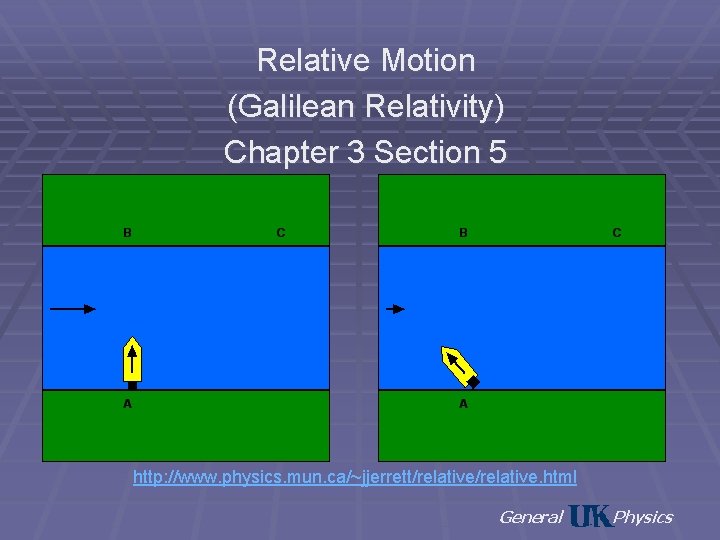 Relative Motion
(Galilean Relativity)
Chapter 3 Section 5

B C

A

B C

A

http://www.physics.mun.ca/~jjerrett/relative/relative.html

General UK Physics